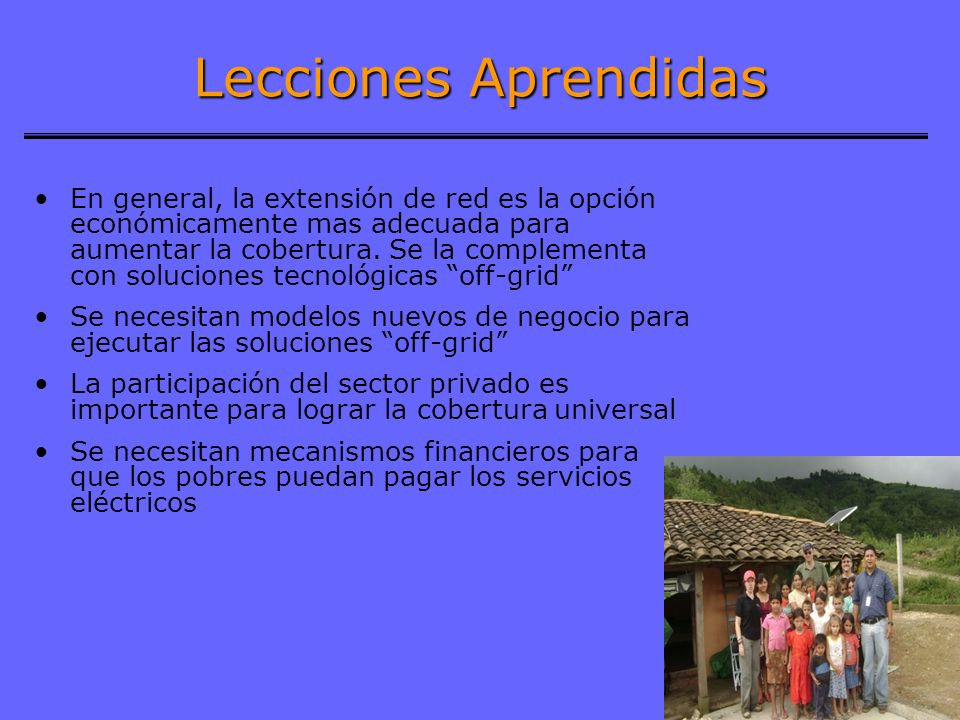 Lecciones Aprendidas

• En general, la extensión de red es la opción económicamente mas adecuada para aumentar la cobertura. Se la complementa con soluciones tecnológicas “off-grid”

• Se necesitan modelos nuevos de negocio para ejecutar las soluciones “off-grid”

• La participación del sector privado es importante para lograr la cobertura universal

• Se necesitan mecanismos financieros para que los pobres puedan pagar los servicios eléctricos